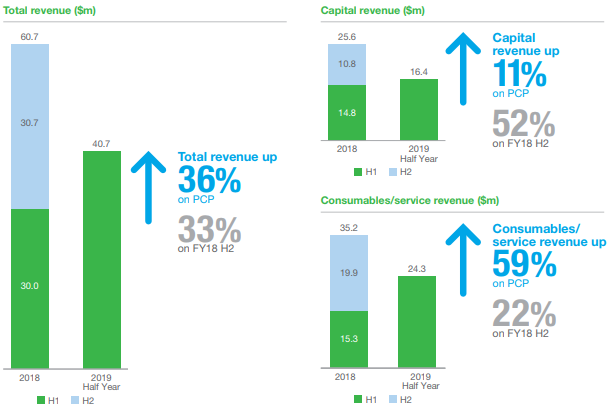 Total revenue ($m)

60.7

30.7

30.0

40.7

2018

2019
Half Year

H1 H2

Total revenue up
36%
on PCP

33%
on FY18 H2

Capital revenue ($m)

25.6

10.8

14.8

16.4

2018

2019
Half Year

H1 H2

Capital revenue up
11%
on PCP

52%
on FY18 H2

Consumables/service revenue ($m)

35.2

19.9

15.3

24.3

2018

2019
Half Year

H1 H2

Consumables/ service revenue up
59%
on PCP

22%
on FY18 H2